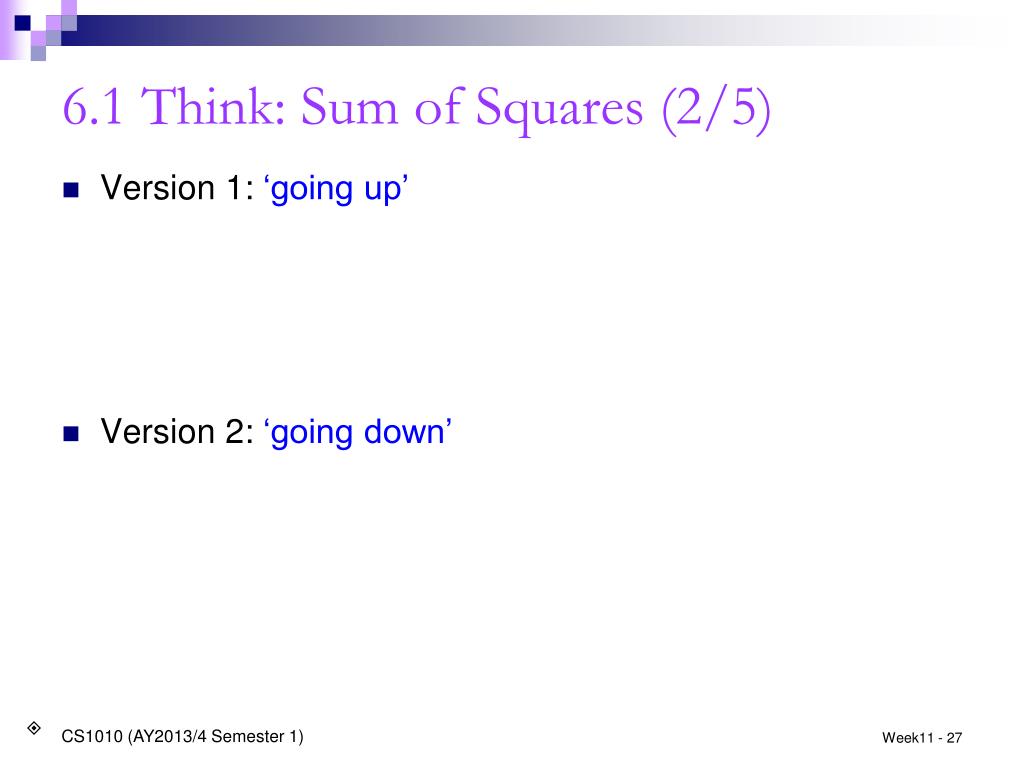 6.1 Think: Sum of Squares (2/5)

Version 1: ‘going up’

Version 2: ‘going down’

CS1010 (AY2013/4 Semester 1)

Week11 - 27